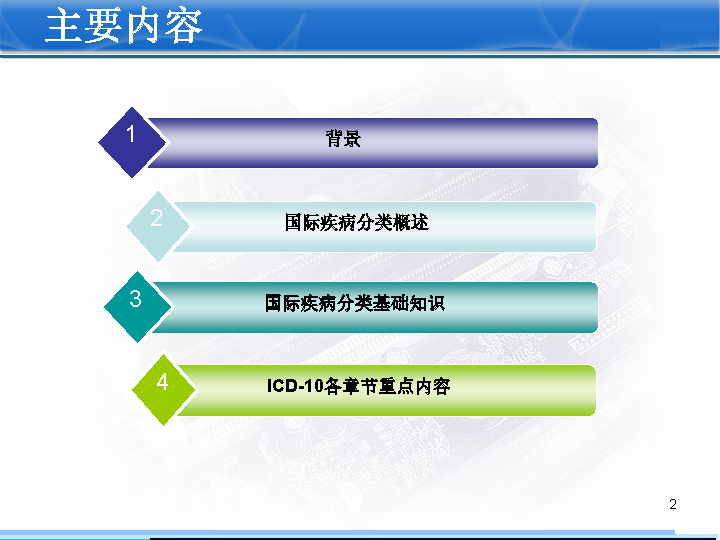 主要内容

1 背景

2 国际疾病分类概述

3 国际疾病分类基础知识

4 ICD-10各章节重点内容

2